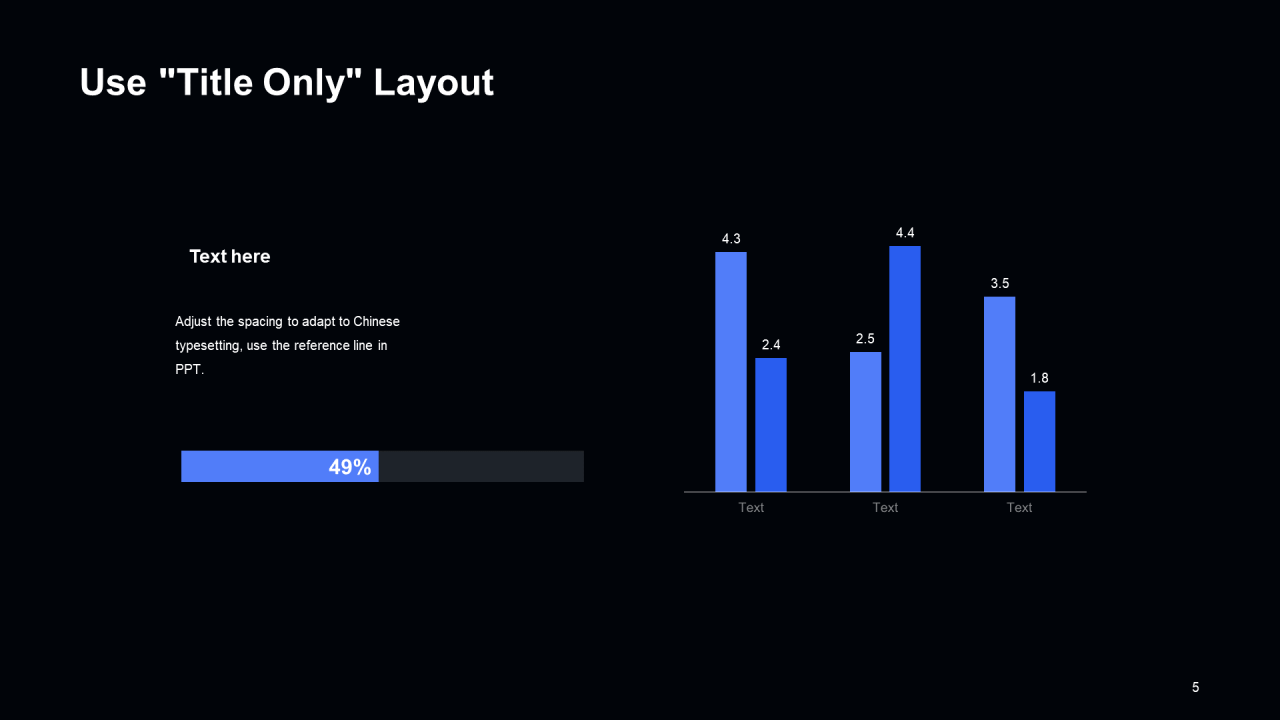 Use "Title Only" Layout

Text here

Adjust the spacing to adapt to Chinese typesetting, use the reference line in PPT.

49%

4.3
2.4
2.5
4.4
3.5
1.8

Text
Text
Text

5